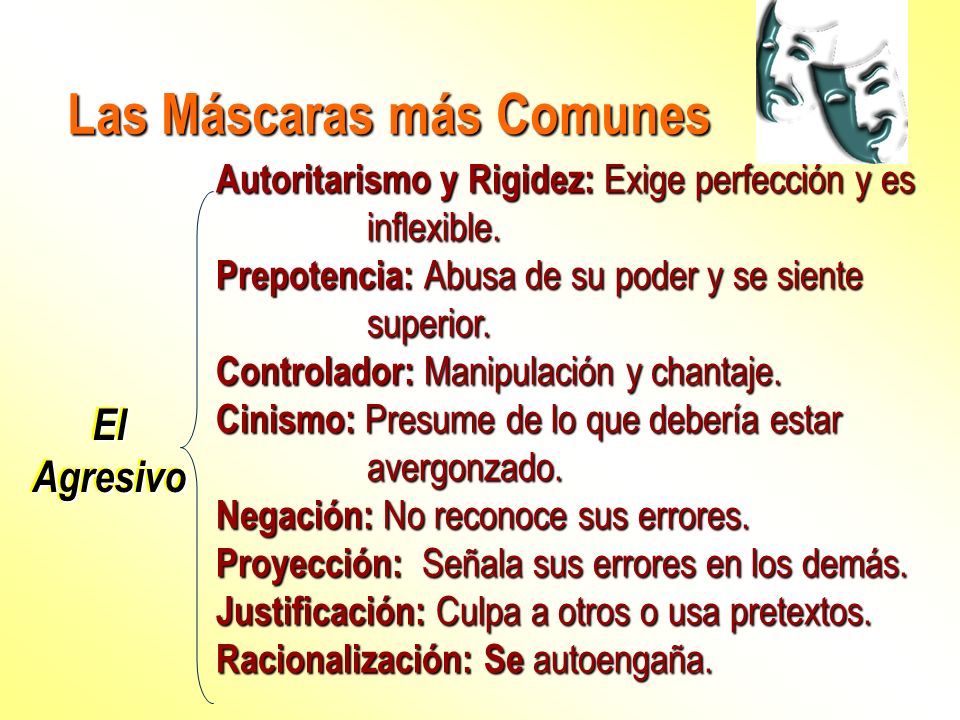 Las Máscaras más Comunes

El Agresivo

Autoritarismo y Rigidez: Exige perfección y es inflexible.
Prepotencia: Abusa de su poder y se siente superior.
Controlador: Manipulación y chantaje.
Cinismo: Presume de lo que debería estar avergonzado.
Negación: No reconoce sus errores.
Proyección: Señala sus errores en los demás.
Justificación: Culpa a otros o usa pretextos.
Racionalización: Se autoengaña.